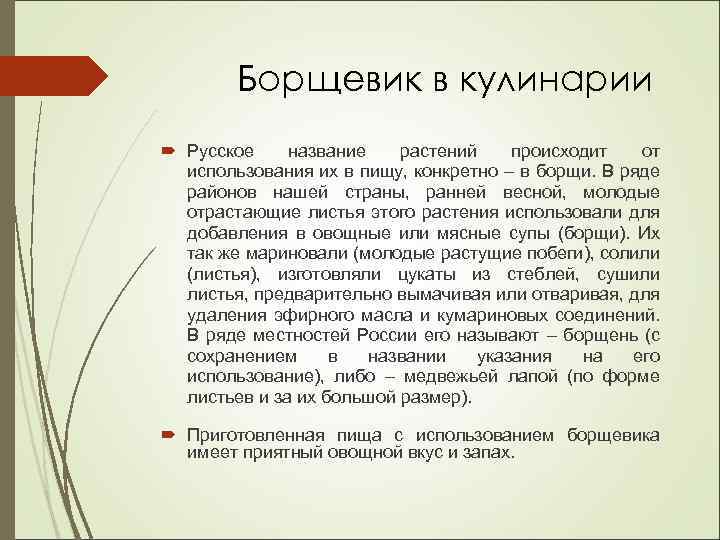 Борщевик в кулинарии

Русское название растений происходит от использования их в пищу, конкретно – в борщи. В ряде районов нашей страны, ранней весной, молодые отрастающие листья этого растения использовали для добавления в овощные или мясные супы (борщи). Их так же мариновали (молодые растущие побеги), солили (листья), изготовляли цукаты из стеблей, сушили листья, предварительно вымачивая или отваривая, для удаления эфирного масла и кумариновых соединений. В ряде местностей России его называют – борщень (с сохранением в названии указания на его использование), либо – медвежьей лапой (по форме листьев и за их большой размер).

Приготовленная пища с использованием борщевика имеет приятный овощной вкус и запах.